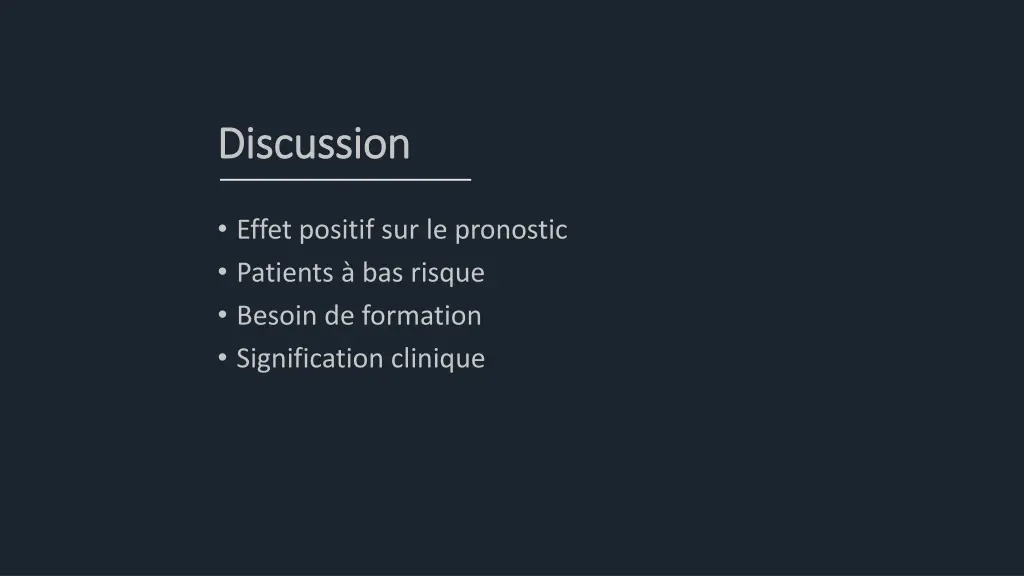 Discussion

• Effet positif sur le pronostic
• Patients à bas risque
• Besoin de formation
• Signification clinique